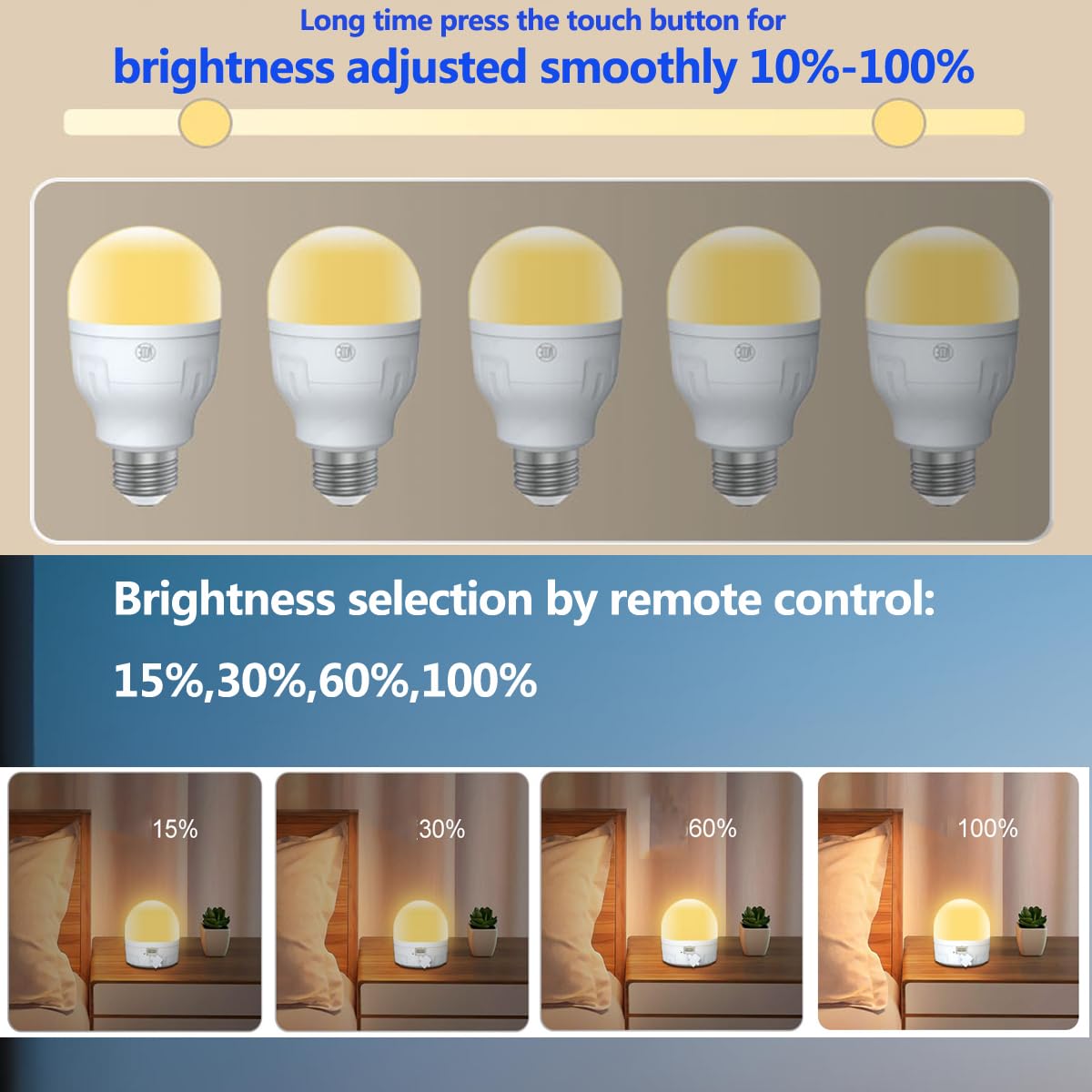 Long time press the touch button for
brightness adjusted smoothly 10%-100%

Brightness selection by remote control:
15%,30%,60%,100%

15%

30%

60%

100%